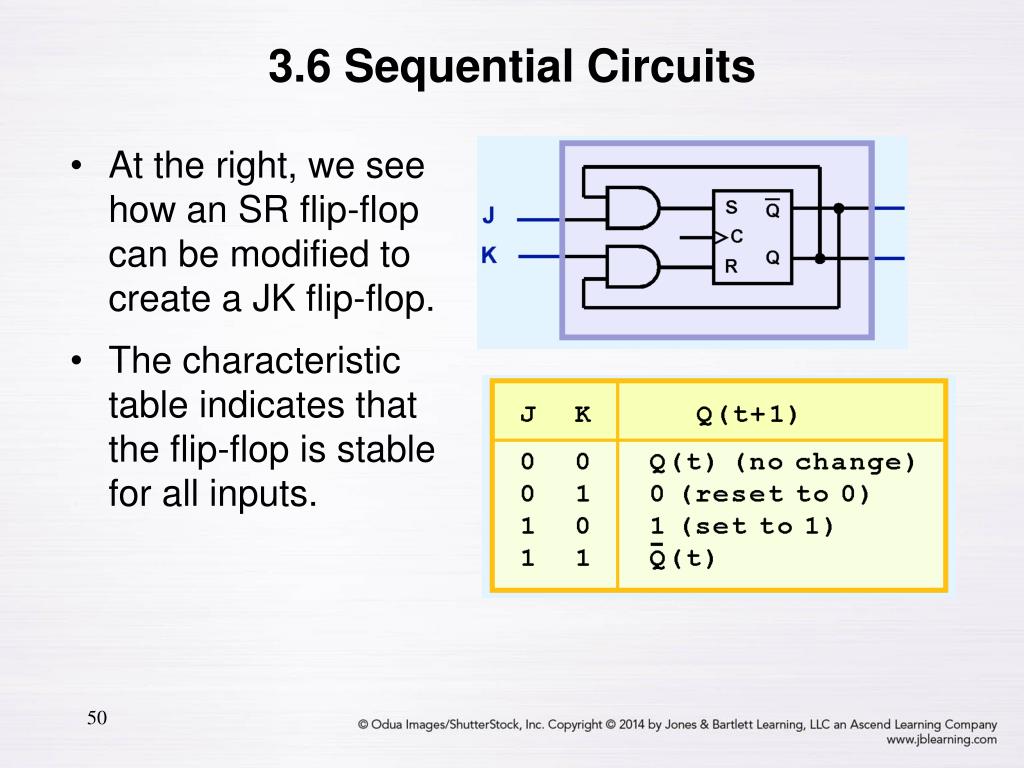 3.6 Sequential Circuits

• At the right, we see how an SR flip-flop can be modified to create a JK flip-flop.

• The characteristic table indicates that the flip-flop is stable for all inputs.

J
K
S $\overline{Q}$
C
R Q

| J | K | Q(t+1) |
|---|---|---|
| 0 | 0 | Q(t) (no change) |
| 0 | 1 | 0 (reset to 0) |
| 1 | 0 | 1 (set to 1) |
| 1 | 1 | $\overline{Q}$(t) |

50

© Odua Images/ShutterStock, Inc. Copyright © 2014 by Jones & Bartlett Learning, LLC an Ascend Learning Company
www.jblearning.com